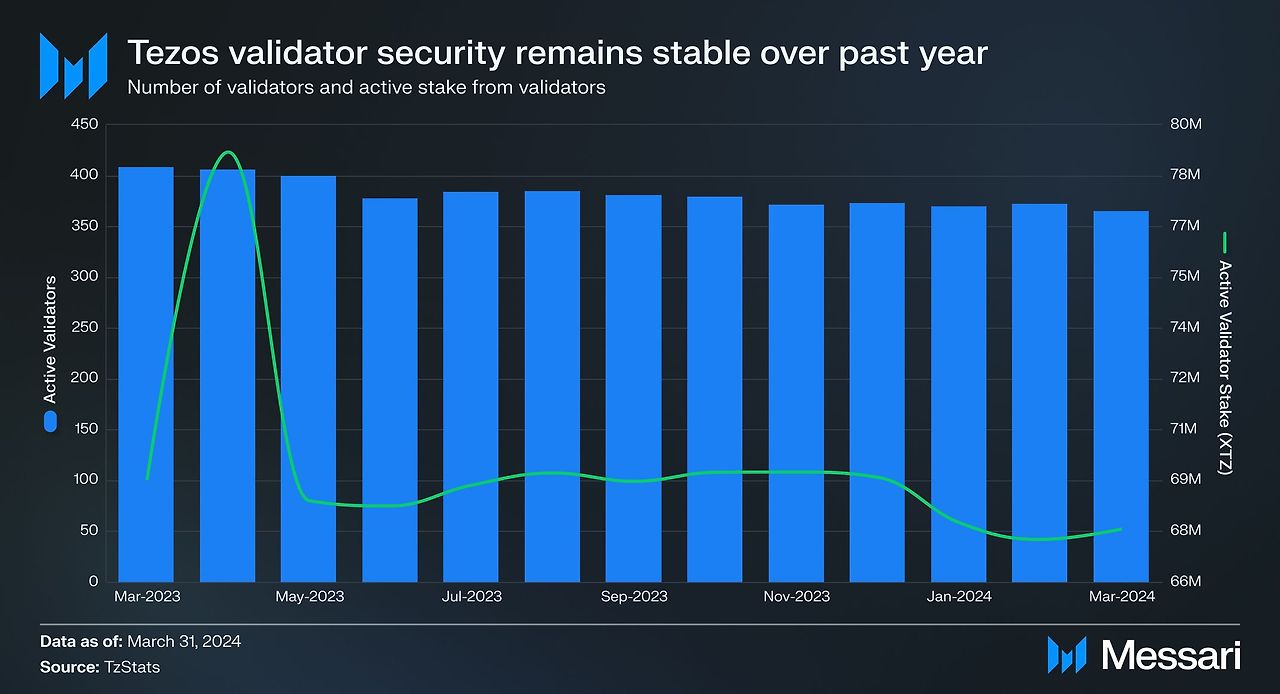 Tezos validator security remains stable over past year
Number of validators and active stake from validators

450
400
350
300
250
200
150
100
50
0

Active Validators

80M
78M
77M
75M
74M
72M
71M
69M
68M
66M

Active Validator Stake (XTZ)

Mar-2023
May-2023
Jul-2023
Sep-2023
Nov-2023
Jan-2024
Mar-2024

Data as of: March 31, 2024
Source: TzStats

Messari